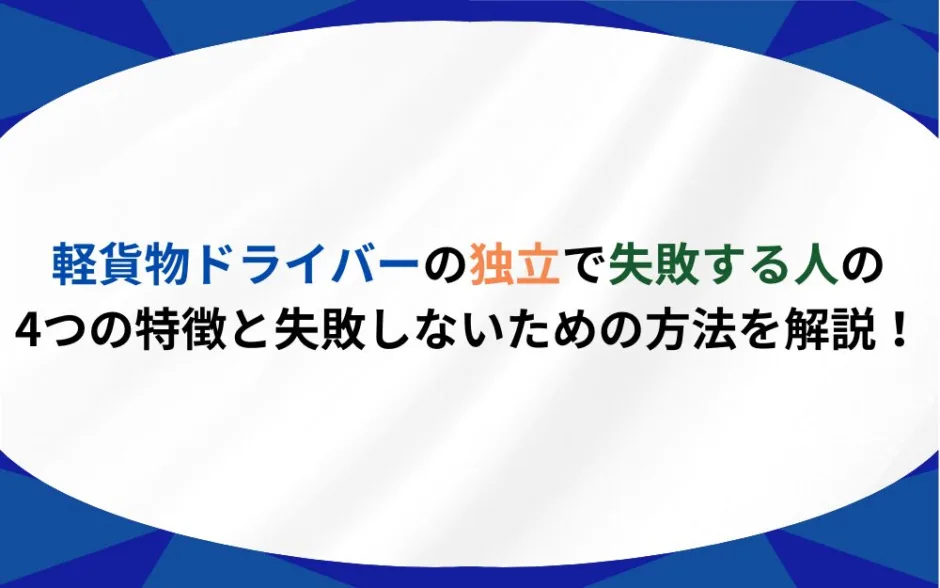 軽貨物ドライバーの独立で失敗する人の
4つの特徴と失敗しないための方法を解説！